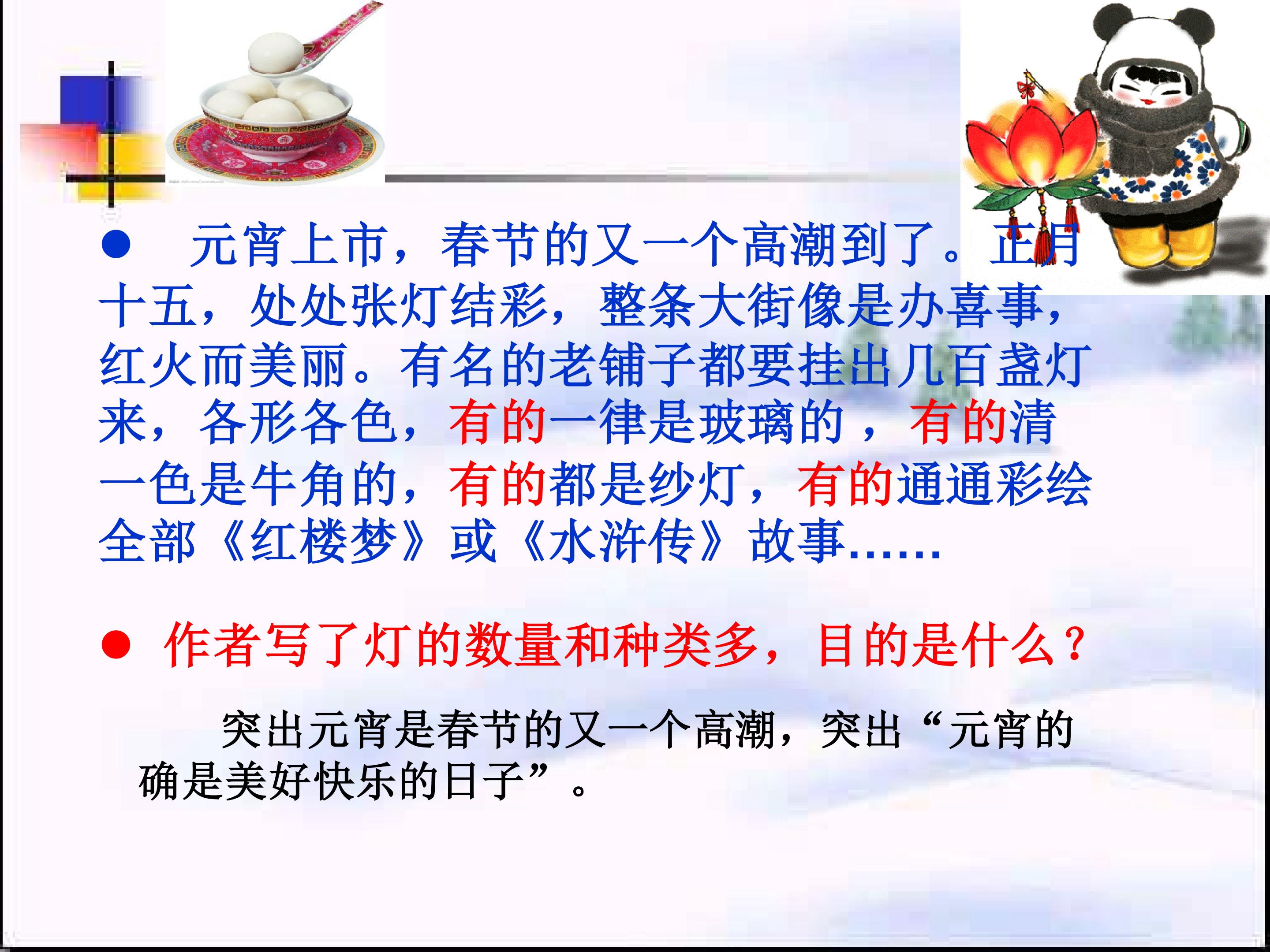 ● 元宵上市，春节的又一个高潮到了。正月十五，处处张灯结彩，整条大街像是办喜事，红火而美丽。有名的老铺子都要挂出几百盏灯来，各形各色，有的一律是玻璃的，有的清一色是牛角的，有的都是纱灯，有的通通彩绘全部《红楼梦》或《水浒传》故事……

● 作者写了灯的数量和种类多，目的是什么？

突出元宵是春节的又一个高潮，突出“元宵的确是美好快乐的日子”。